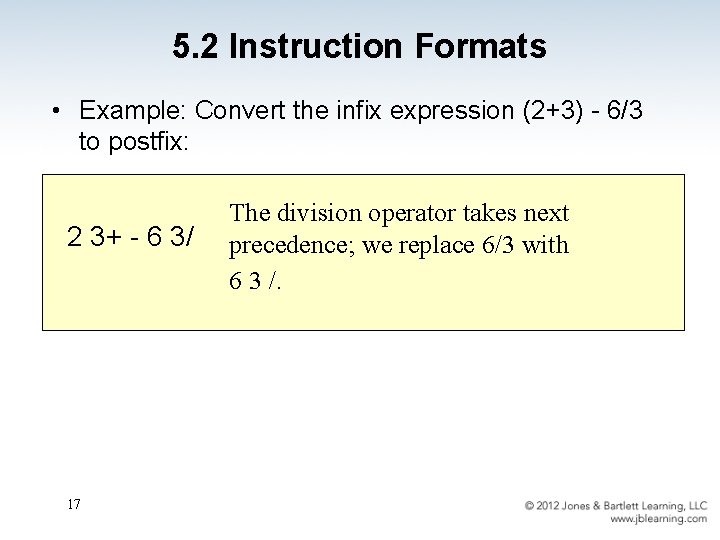 5.2 Instruction Formats

• Example: Convert the infix expression (2+3) - 6/3 to postfix:

2 3+ - 6 3/

The division operator takes next precedence; we replace 6/3 with 6 3 /.

17

© 2012 Jones & Bartlett Learning, LLC
www.jblearning.com